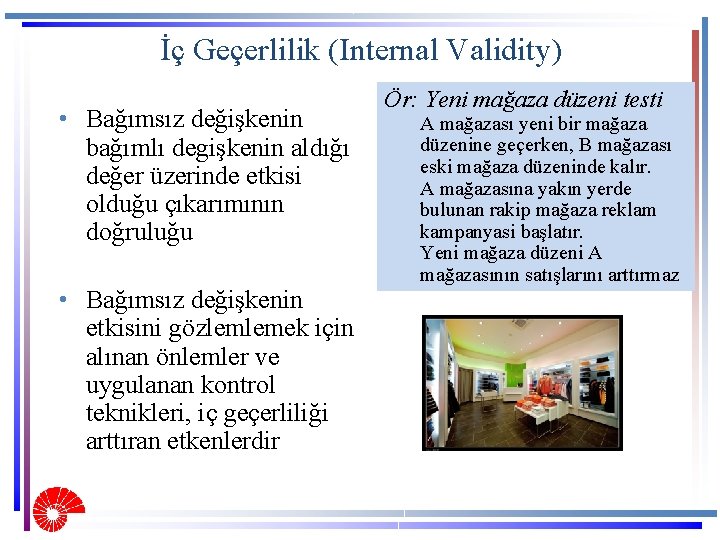 İç Geçerlilik (Internal Validity)

• Bağımsız değişkenin bağımlı degişkenin aldığı değer üzerinde etkisi olduğu çıkarımının doğruluğu

• Bağımsız değişkenin etkisini gözlemlemek için alınan önlemler ve uygulanan kontrol teknikleri, iç geçerliliği arttıran etkenlerdir

Ör: Yeni mağaza düzeni testi

A mağazası yeni bir mağaza düzenine geçerken, B mağazası eski mağaza düzeninde kalır.
A mağazasına yakın yerde bulunan rakip mağaza reklam kampanyasi başlatır.
Yeni mağaza düzeni A mağazasının satışlarını arttırmaz